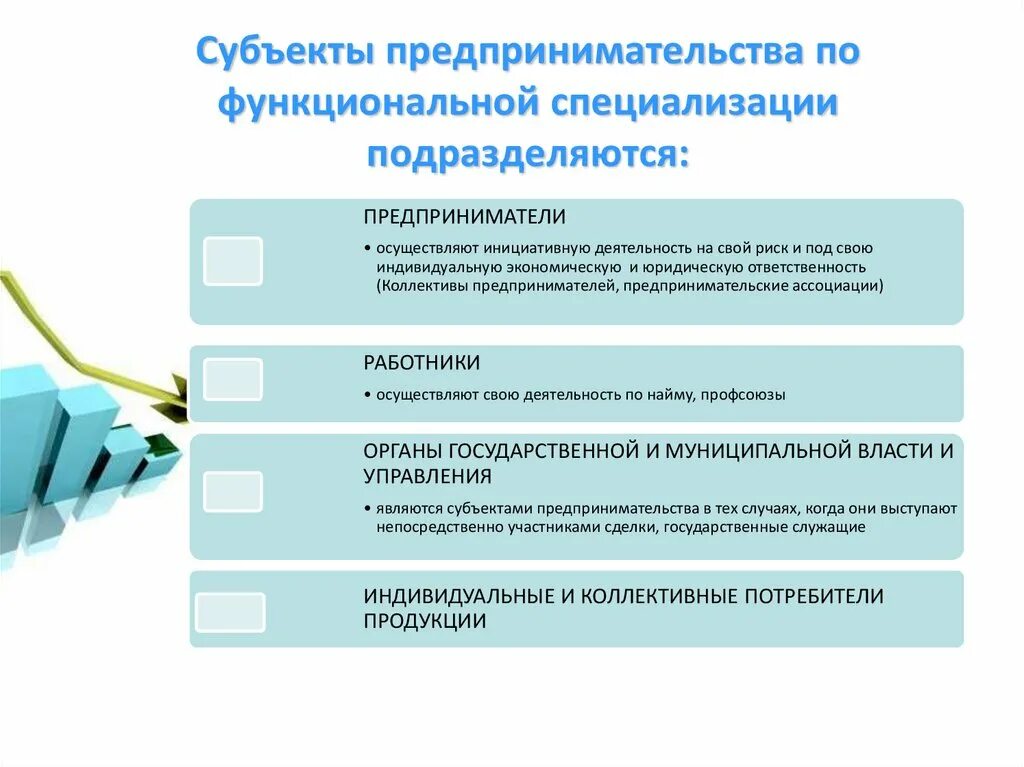 Субъекты предпринимательства по функциональной специализации подразделяются:

ПРЕДПРИНИМАТЕЛИ

• осуществляют инициативную деятельность на свой риск и под свою индивидуальную экономическую и юридическую ответственность (Коллективы предпринимателей, предпринимательские ассоциации)

РАБОТНИКИ

• осуществляют свою деятельность по найму, профсоюзы

ОРГАНЫ ГОСУДАРСТВЕННОЙ И МУНИЦИПАЛЬНОЙ ВЛАСТИ И УПРАВЛЕНИЯ

• являются субъектами предпринимательства в тех случаях, когда они выступают непосредственно участниками сделки, государственные служащие

ИНДИВИДУАЛЬНЫЕ И КОЛЛЕКТИВНЫЕ ПОТРЕБИТЕЛИ ПРОДУКЦИИ